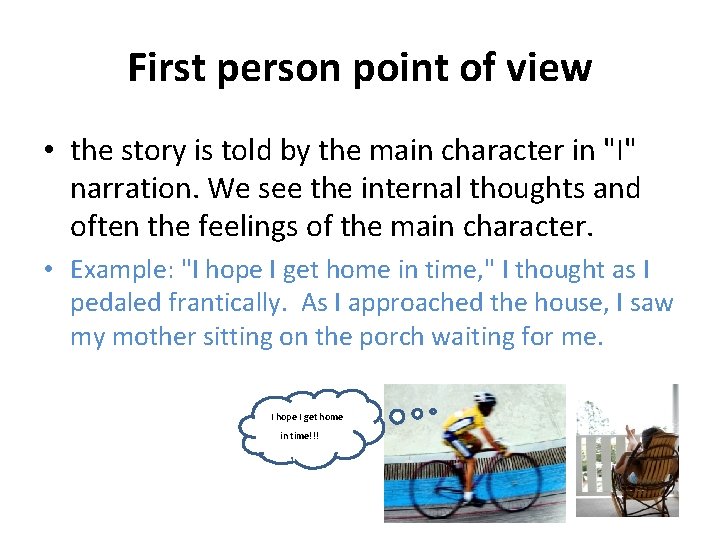 First person point of view

• the story is told by the main character in "I" narration. We see the internal thoughts and often the feelings of the main character.

• Example: "I hope I get home in time," I thought as I pedaled frantically. As I approached the house, I saw my mother sitting on the porch waiting for me.

I hope I get home in time!!!